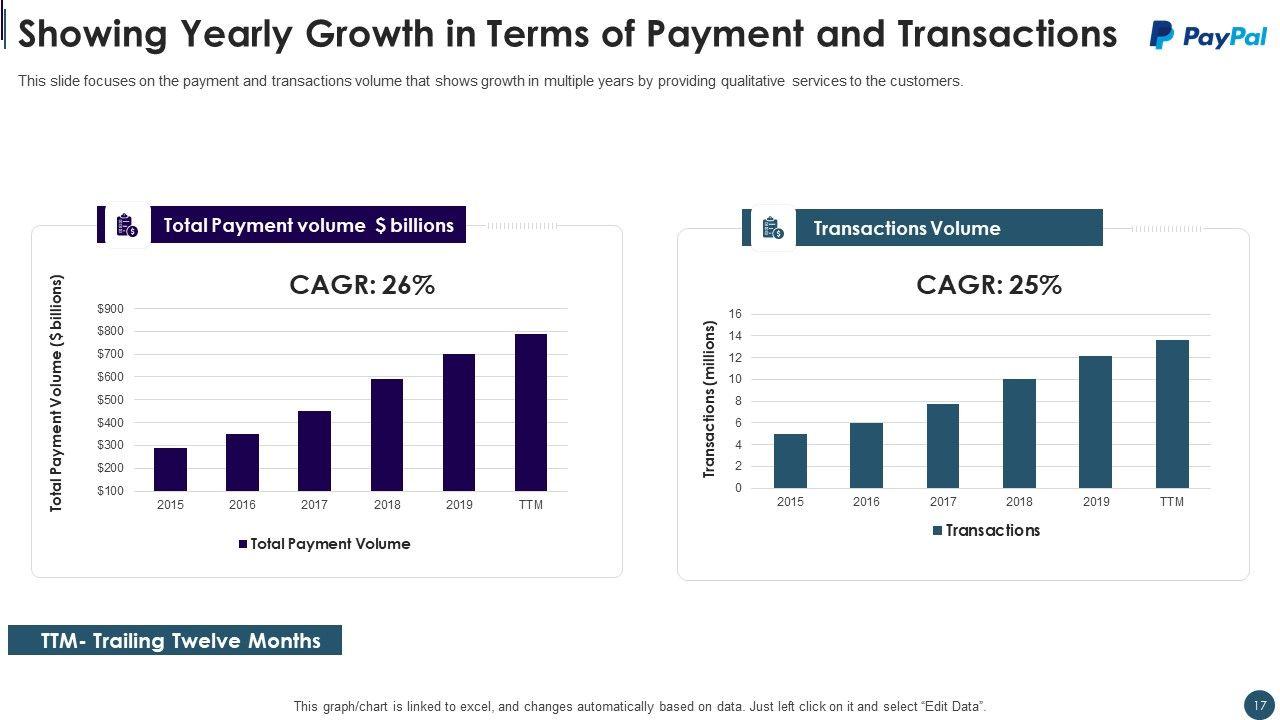 Showing Yearly Growth in Terms of Payment and Transactions

PayPal

This slide focuses on the payment and transactions volume that shows growth in multiple years by providing qualitative services to the customers.

Total Payment volume $ billions

CAGR: 26%

Total Payment Volume ($ billions)

$900
$800
$700
$600
$500
$400
$300
$200
$100

2015 2016 2017 2018 2019 TTM

Total Payment Volume

Transactions Volume

CAGR: 25%

Transactions (millions)

16
14
12
10
8
6
4
2
0

2015 2016 2017 2018 2019 TTM

Transactions

TTM- Trailing Twelve Months

This graph/chart is linked to excel, and changes automatically based on data. Just left click on it and select "Edit Data".

17